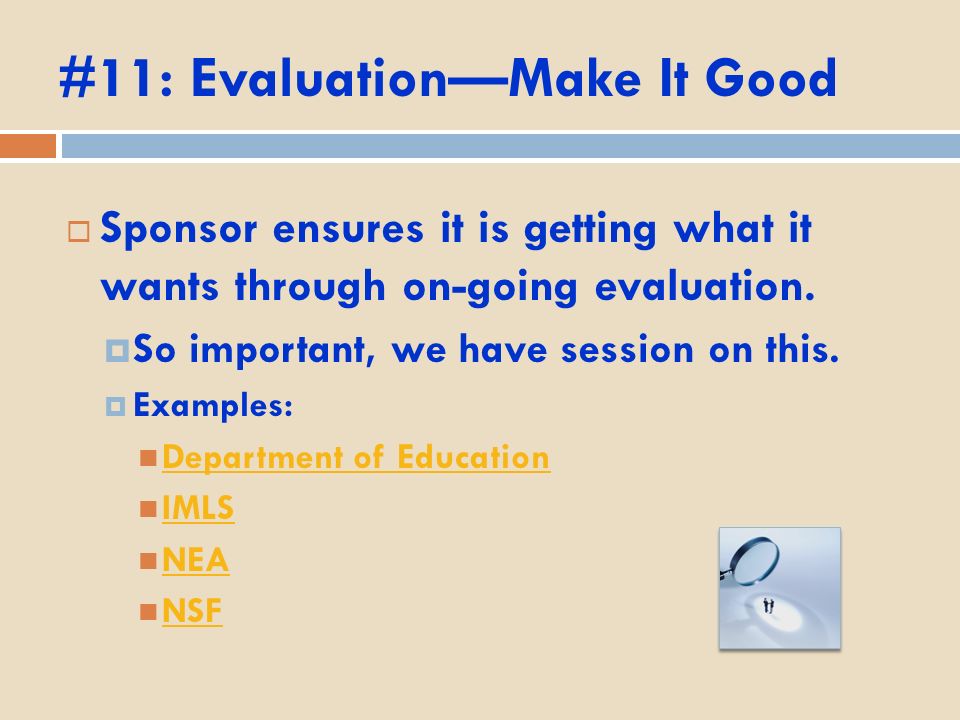 #11: Evaluation—Make It Good

Sponsor ensures it is getting what it wants through on-going evaluation.

So important, we have session on this.

Examples:

Department of Education

IMLS

NEA

NSF